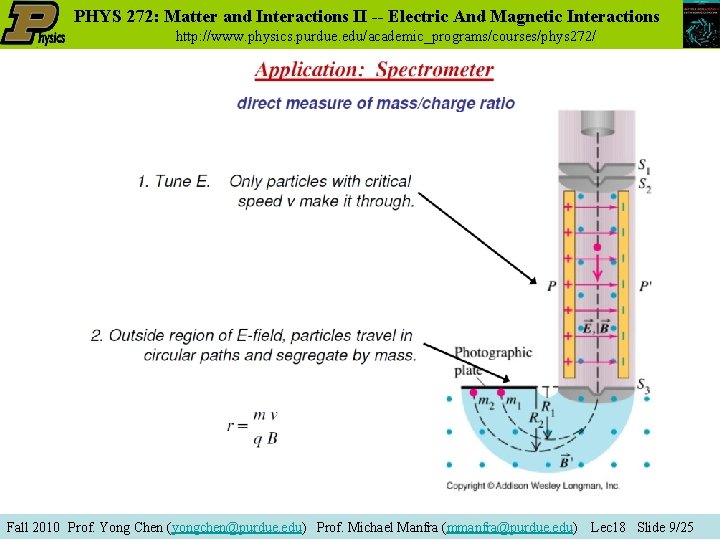 Physics

PHYS 272: Matter and Interactions II -- Electric And Magnetic Interactions
http://www.physics.purdue.edu/academic_programs/courses/phys272/

Application: Spectrometer

direct measure of mass/charge ratio

1. Tune E. Only particles with critical speed v make it through.

2. Outside region of E-field, particles travel in circular paths and segregate by mass.

$r = \frac{m\,v}{q\,B}$

$S_1$
$S_2$
$P$
$P'$
$\vec{E}, \vec{B}$
Photographic plate
$S_3$
$m_2$
$m_1$
$R_1$
$R_2$
$\vec{B}'$

Copyright © Addison Wesley Longman, Inc.

Fall 2010 Prof. Yong Chen (yongchen@purdue.edu) Prof. Michael Manfra (mmanfra@purdue.edu) Lec18 Slide 9/25